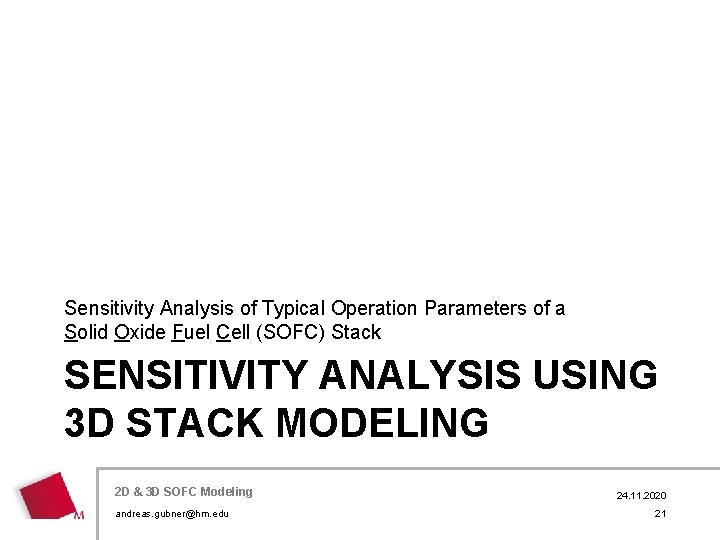 Sensitivity Analysis of Typical Operation Parameters of a Solid Oxide Fuel Cell (SOFC) Stack

SENSITIVITY ANALYSIS USING 3D STACK MODELING

M

2D & 3D SOFC Modeling

andreas.gubner@hm.edu

24.11.2020

21